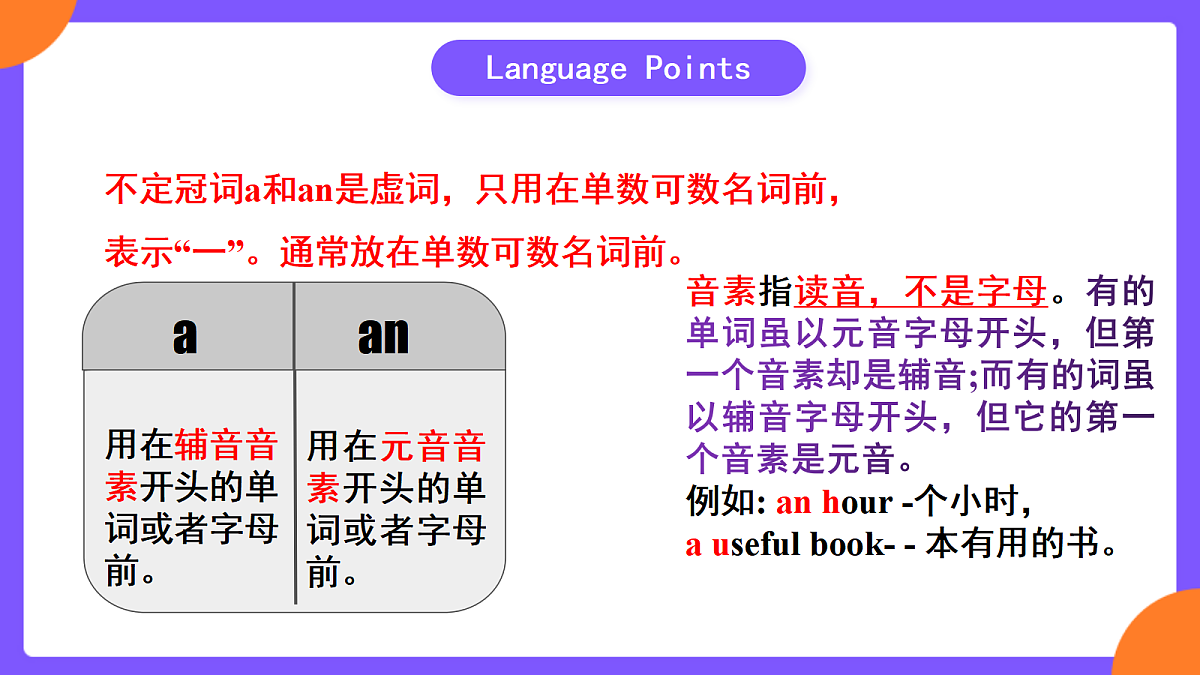 Language Points

不定冠词a和an是虚词，只用在单数可数名词前，表示“一”。通常放在单数可数名词前。

| a | an |
|---|---|
| 用在辅音音素开头的单词或者字母前。 | 用在元音音素开头的单词或者字母前。 |

音素指读音，不是字母。有的单词虽以元音字母开头，但第一个音素却是辅音;而有的词虽以辅音字母开头，但它的第一个音素是元音。
例如: an hour -个小时，
a useful book- - 本有用的书。